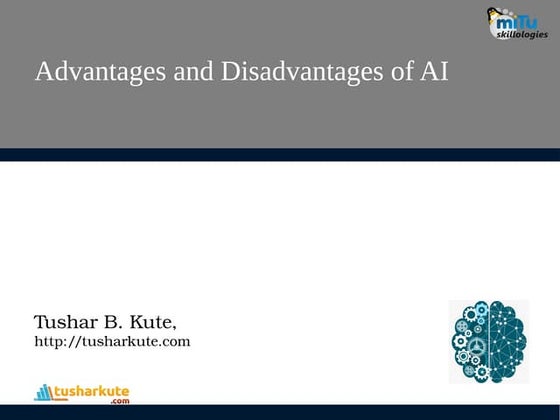 miTu skillologies

Advantages and Disadvantages of AI

Tushar B. Kute,
http://tusharkute.com

tusharkute .com